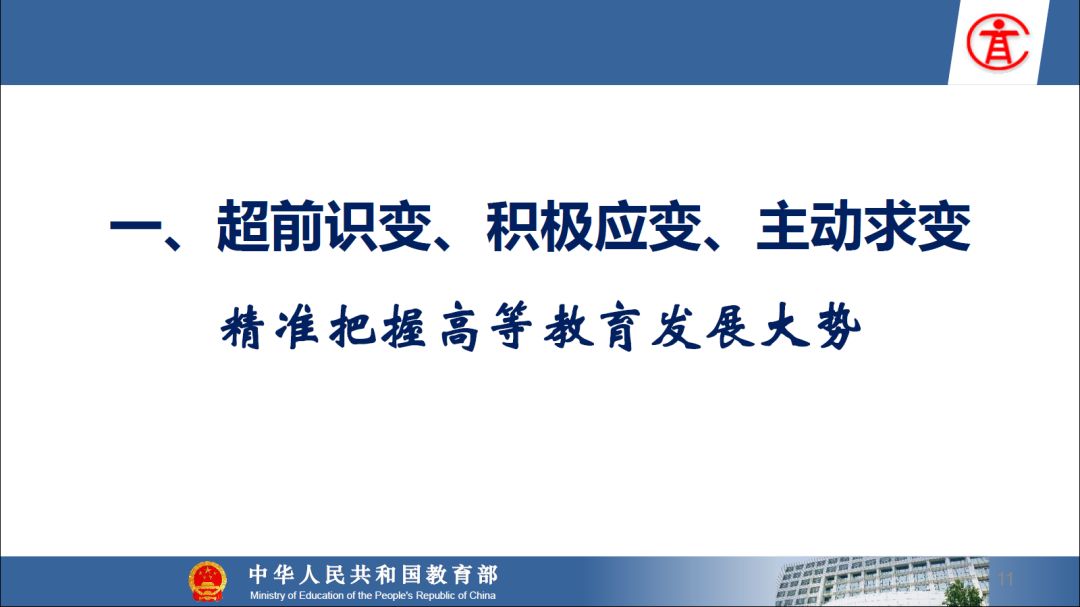 一、超前识变、积极应变、主动求变

精准把握高等教育发展大势

中华人民共和国教育部
Ministry of Education of the People's Republic of China

11